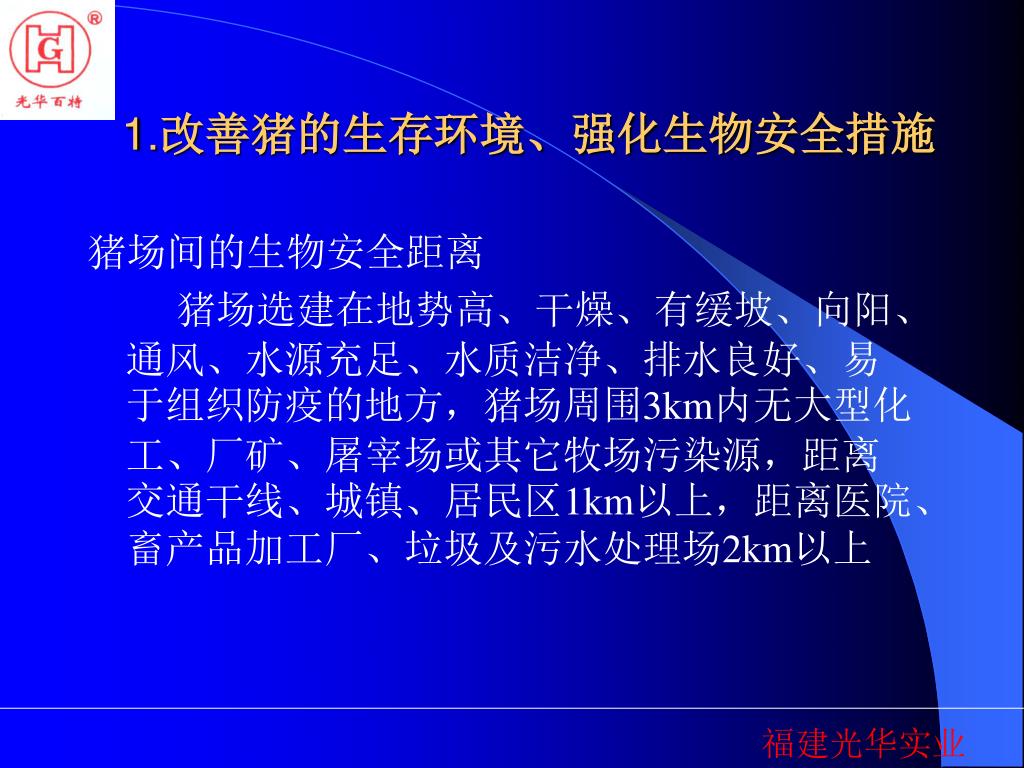 G ®
光华百特

1.改善猪的生存环境、强化生物安全措施

猪场间的生物安全距离

猪场选建在地势高、干燥、有缓坡、向阳、通风、水源充足、水质洁净、排水良好、易于组织防疫的地方，猪场周围3km内无大型化工、厂矿、屠宰场或其它牧场污染源，距离交通干线、城镇、居民区1km以上，距离医院、畜产品加工厂、垃圾及污水处理场2km以上

福建光华实业